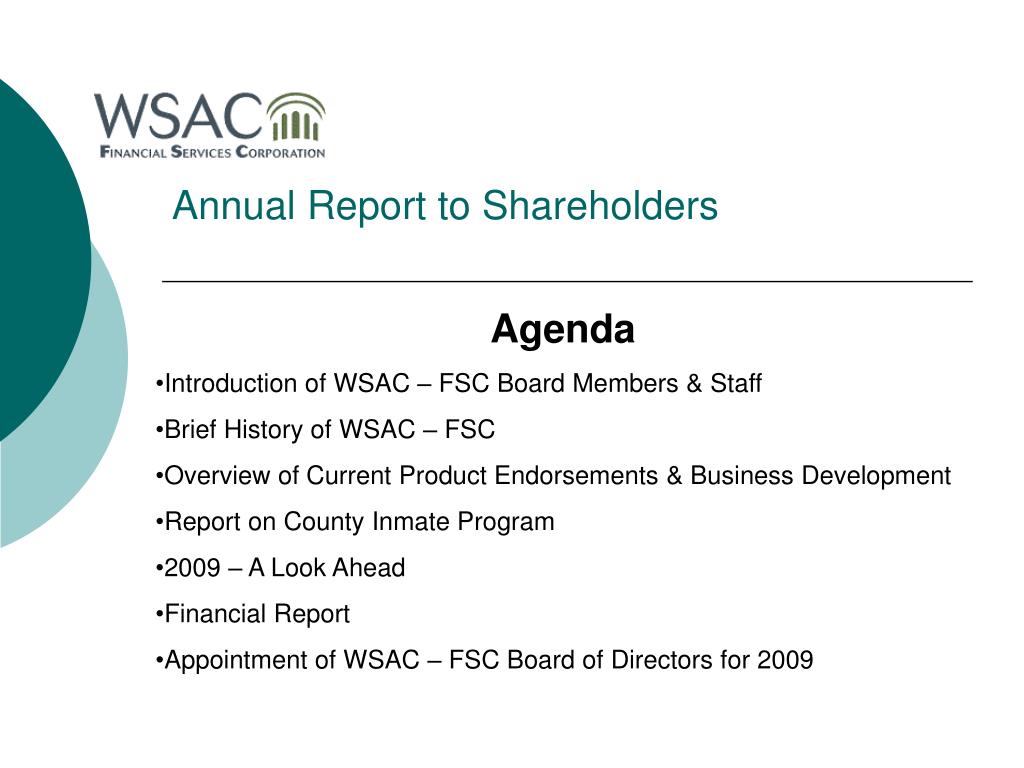 WSAC
FINANCIAL SERVICES CORPORATION

Annual Report to Shareholders

Agenda

•Introduction of WSAC – FSC Board Members & Staff

•Brief History of WSAC – FSC

•Overview of Current Product Endorsements & Business Development

•Report on County Inmate Program

•2009 – A Look Ahead

•Financial Report

•Appointment of WSAC – FSC Board of Directors for 2009